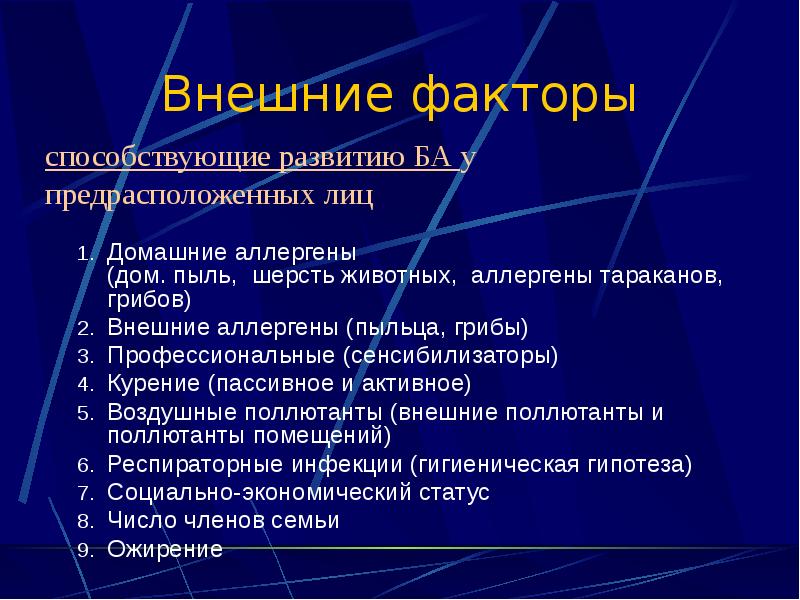 Внешние факторы

способствующие развитию БА у предрасположенных лиц

1. Домашние аллергены (дом. пыль, шерсть животных, аллергены тараканов, грибов)
2. Внешние аллергены (пыльца, грибы)
3. Профессиональные (сенсибилизаторы)
4. Курение (пассивное и активное)
5. Воздушные поллютанты (внешние поллютанты и поллютанты помещений)
6. Респираторные инфекции (гигиеническая гипотеза)
7. Социально-экономический статус
8. Число членов семьи
9. Ожирение